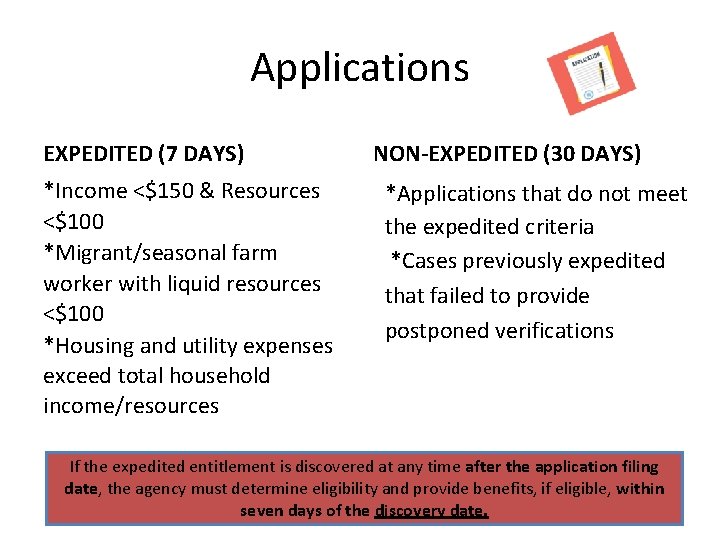 Applications

APPLICATION

EXPEDITED (7 DAYS)

*Income <\$150 & Resources <\$100
*Migrant/seasonal farm worker with liquid resources <\$100
*Housing and utility expenses exceed total household income/resources

NON-EXPEDITED (30 DAYS)

*Applications that do not meet the expedited criteria
*Cases previously expedited that failed to provide postponed verifications

If the expedited entitlement is discovered at any time after the application filing date, the agency must determine eligibility and provide benefits, if eligible, within seven days of the discovery date.